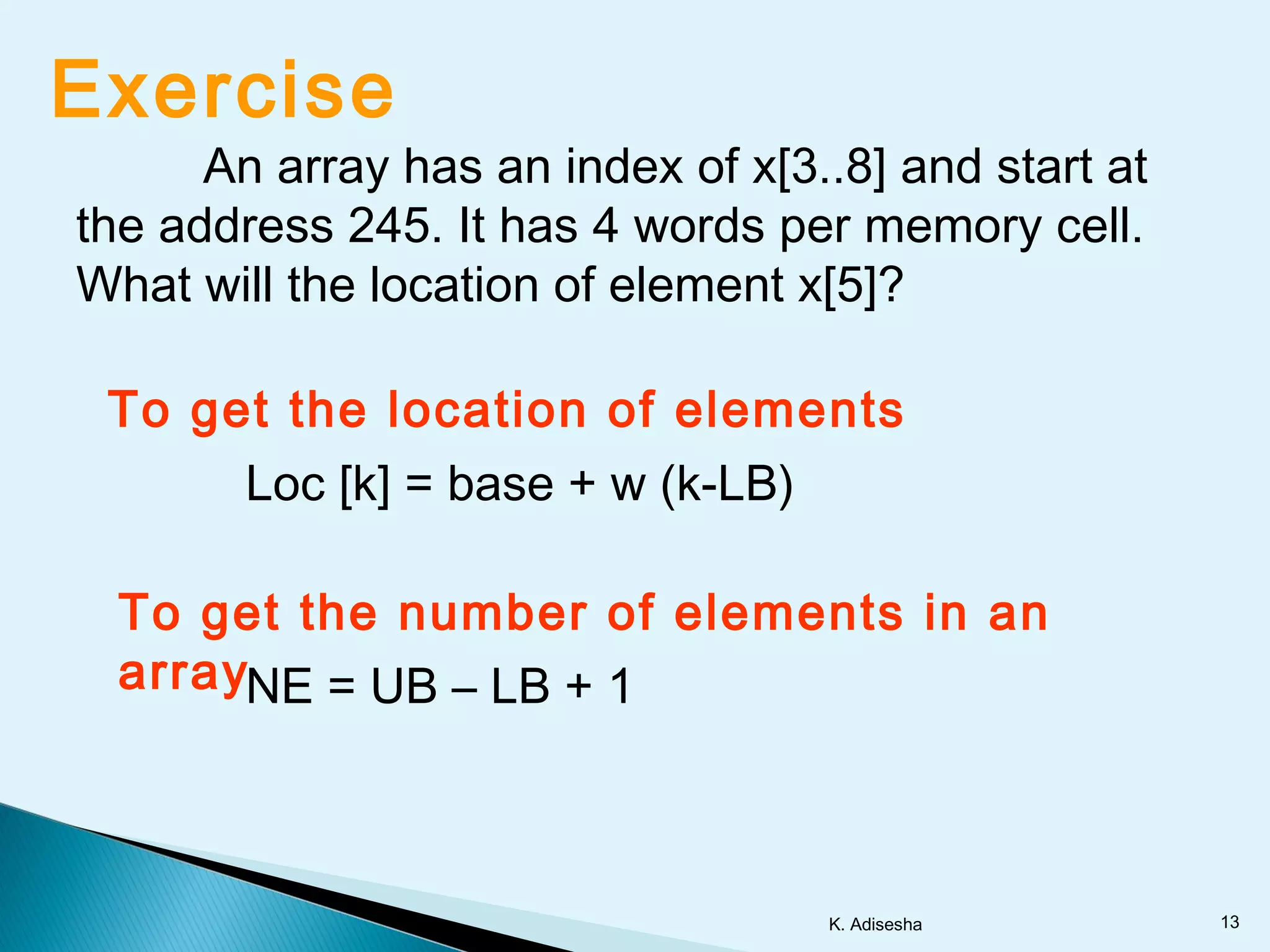 Exercise

An array has an index of x[3..8] and start at the address 245. It has 4 words per memory cell. What will the location of element x[5]?

To get the location of elements

Loc [k] = base + w (k-LB)

To get the number of elements in an array

NE = UB – LB + 1

K. Adisesha

13